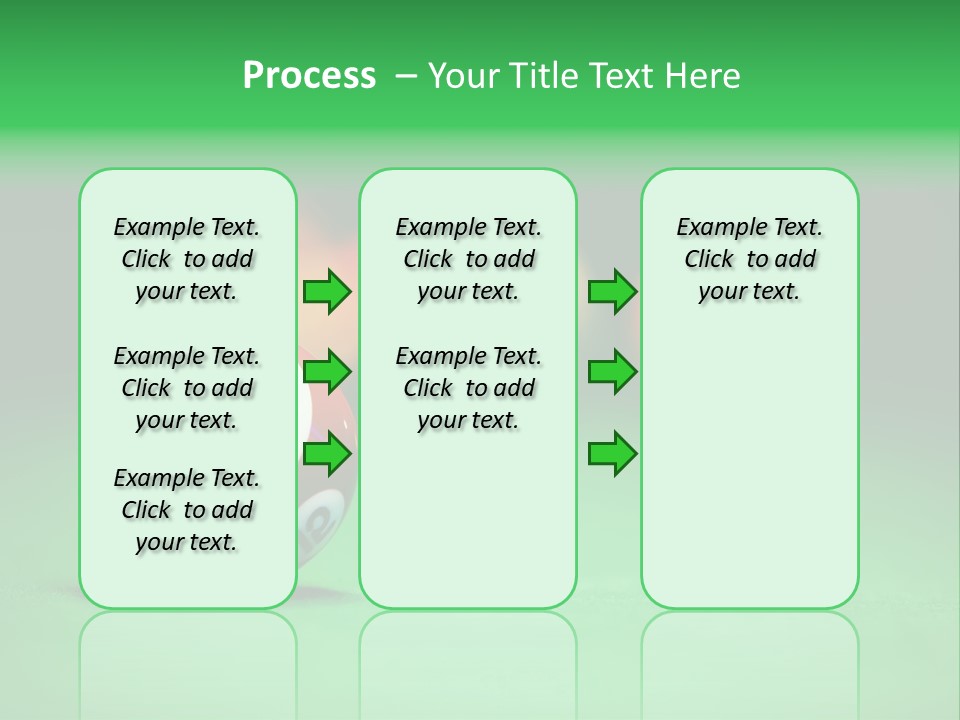 Process – Your Title Text Here

Example Text. Click to add your text.

Example Text. Click to add your text.

Example Text. Click to add your text.

Example Text. Click to add your text.

Example Text. Click to add your text.

Example Text. Click to add your text.